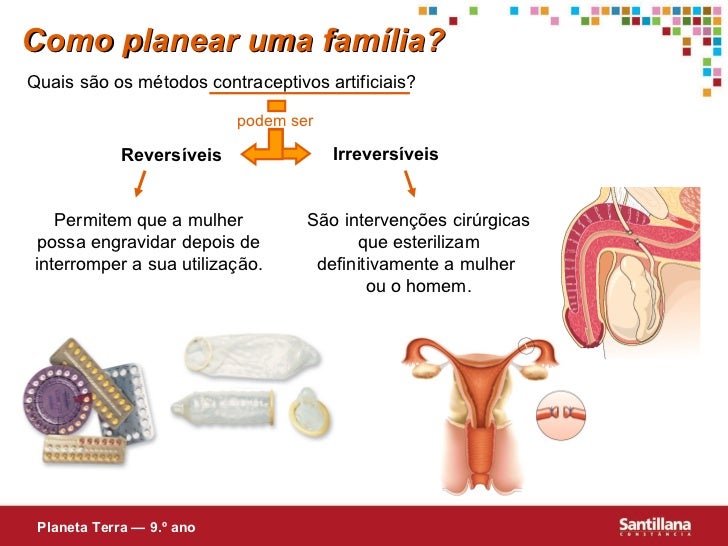 Como planear uma família?

Quais são os métodos contraceptivos artificiais?

podem ser

Reversíveis

Irreversíveis

Permitem que a mulher possa engravidar depois de interromper a sua utilização.

São intervenções cirúrgicas que esterilizam definitivamente a mulher ou o homem.

Planeta Terra — 9.º ano

Santillana
CONSTÂNCIA